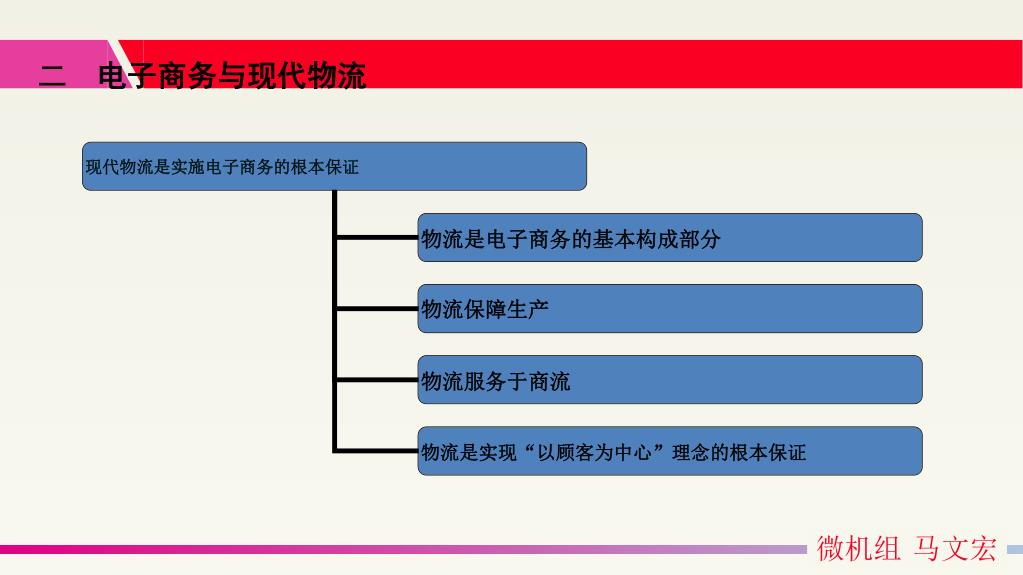 二　电子商务与现代物流

现代物流是实施电子商务的根本保证

物流是电子商务的基本构成部分

物流保障生产

物流服务于商流

物流是实现“以顾客为中心”理念的根本保证

微机组 马文宏